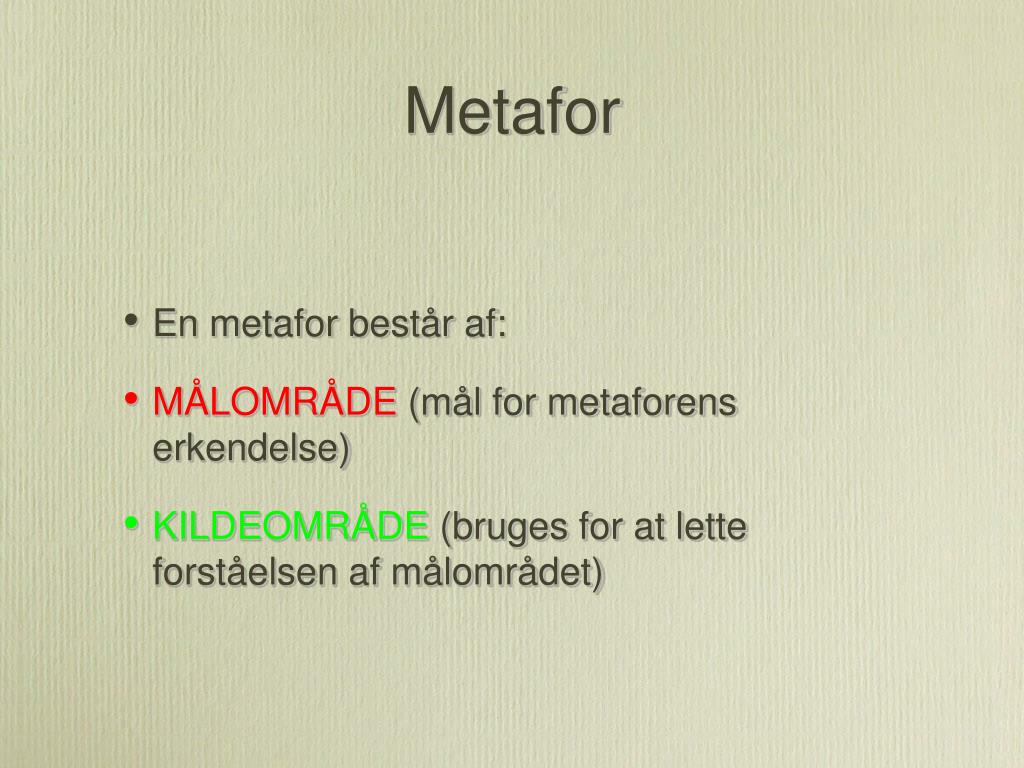 Metafor

• En metafor består af:

• MÅLOMRÅDE (mål for metaforens erkendelse)

• KILDEOMRÅDE (bruges for at lette forståelsen af målområdet)